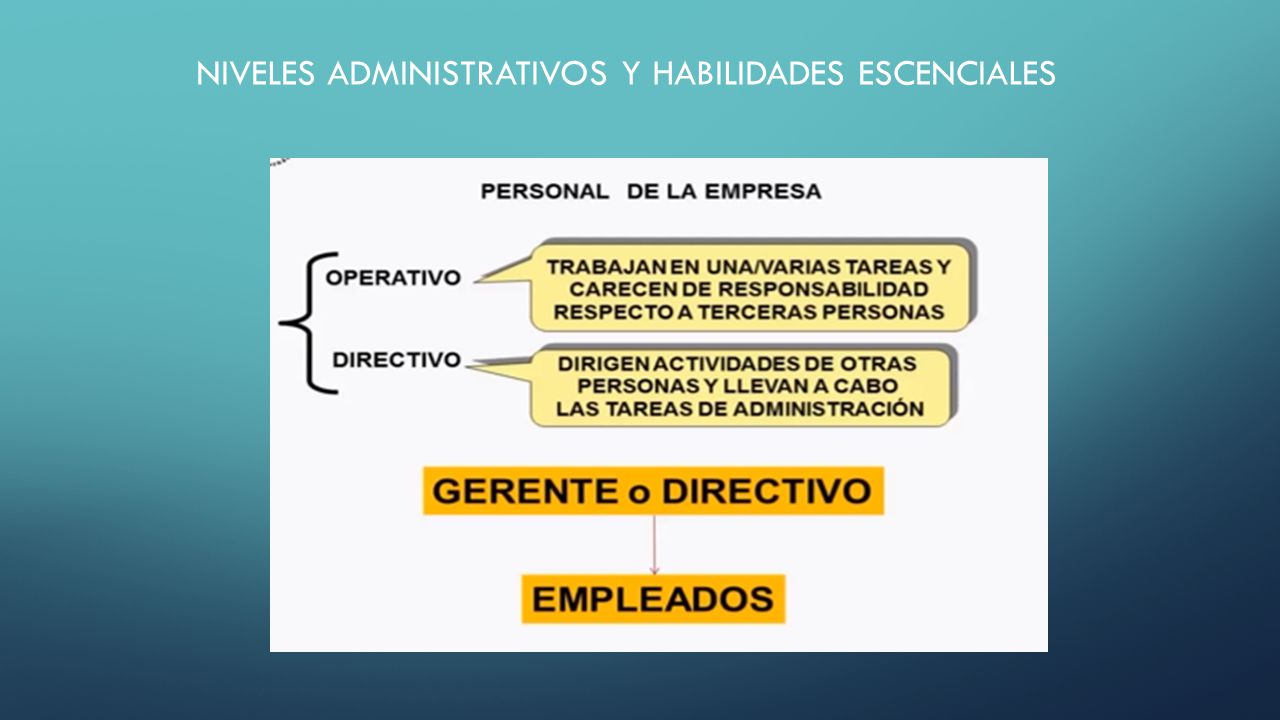 NIVELES ADMINISTRATIVOS Y HABILIDADES ESCENCIALES

PERSONAL DE LA EMPRESA

OPERATIVO

TRABAJAN EN UNA/VARIAS TAREAS Y CARECEN DE RESPONSABILIDAD RESPECTO A TERCERAS PERSONAS

DIRECTIVO

DIRIGEN ACTIVIDADES DE OTRAS PERSONAS Y LLEVAN A CABO LAS TAREAS DE ADMINISTRACIÓN

GERENTE o DIRECTIVO

EMPLEADOS